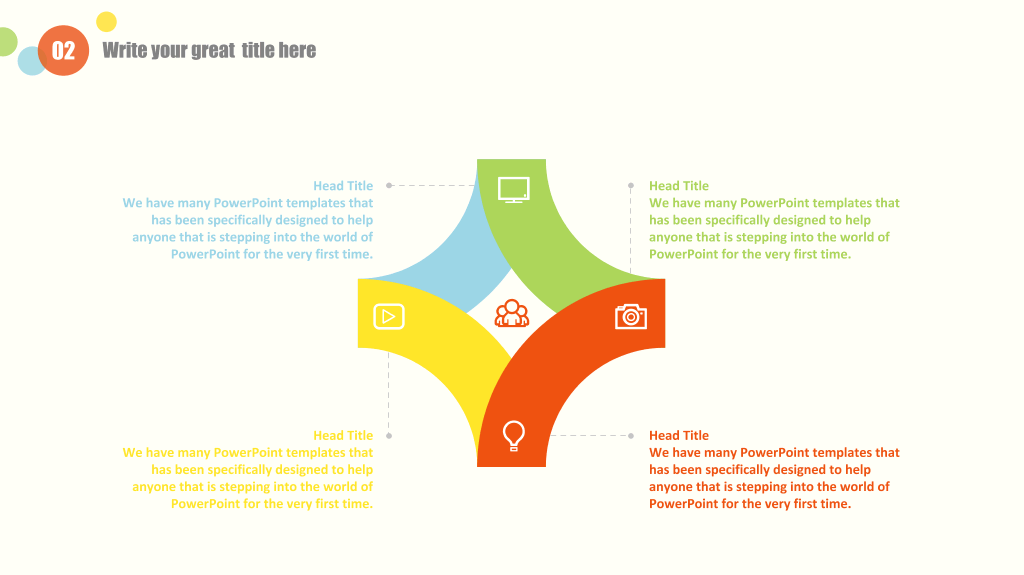 02 Write your great title here

Head Title
We have many PowerPoint templates that has been specifically designed to help anyone that is stepping into the world of PowerPoint for the very first time.

Head Title
We have many PowerPoint templates that has been specifically designed to help anyone that is stepping into the world of PowerPoint for the very first time.

Head Title
We have many PowerPoint templates that has been specifically designed to help anyone that is stepping into the world of PowerPoint for the very first time.

Head Title
We have many PowerPoint templates that has been specifically designed to help anyone that is stepping into the world of PowerPoint for the very first time.